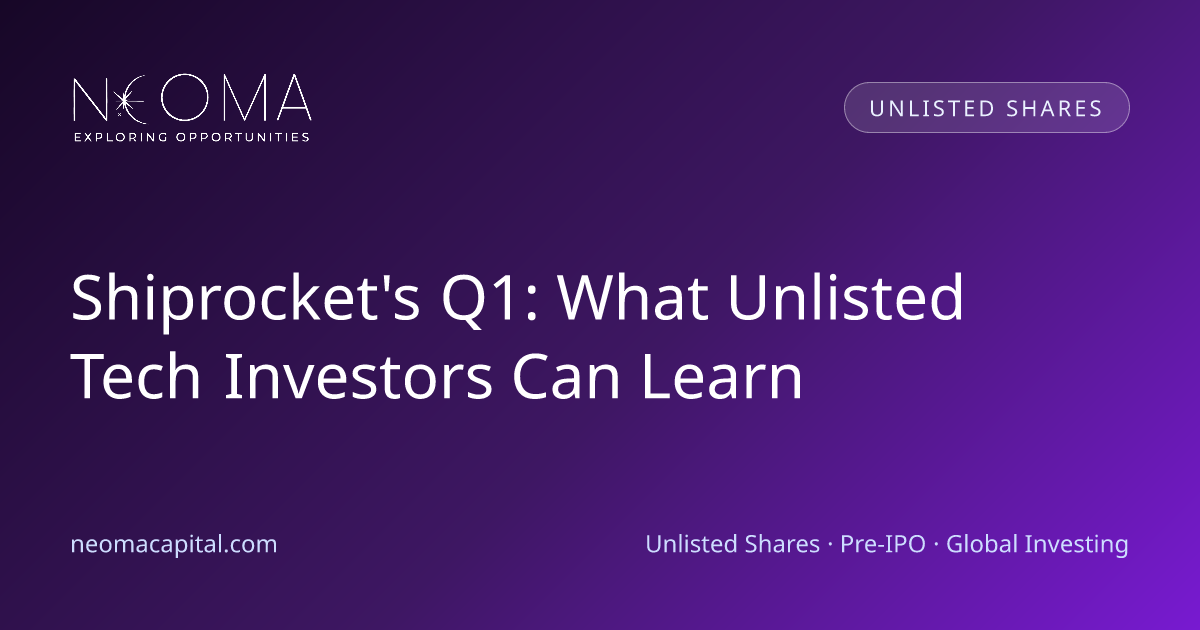 NEOMA
EXPLORING OPPORTUNITIES

UNLISTED SHARES

Shiprocket's Q1: What Unlisted Tech Investors Can Learn

neomacapital.com

Unlisted Shares · Pre-IPO · Global Investing